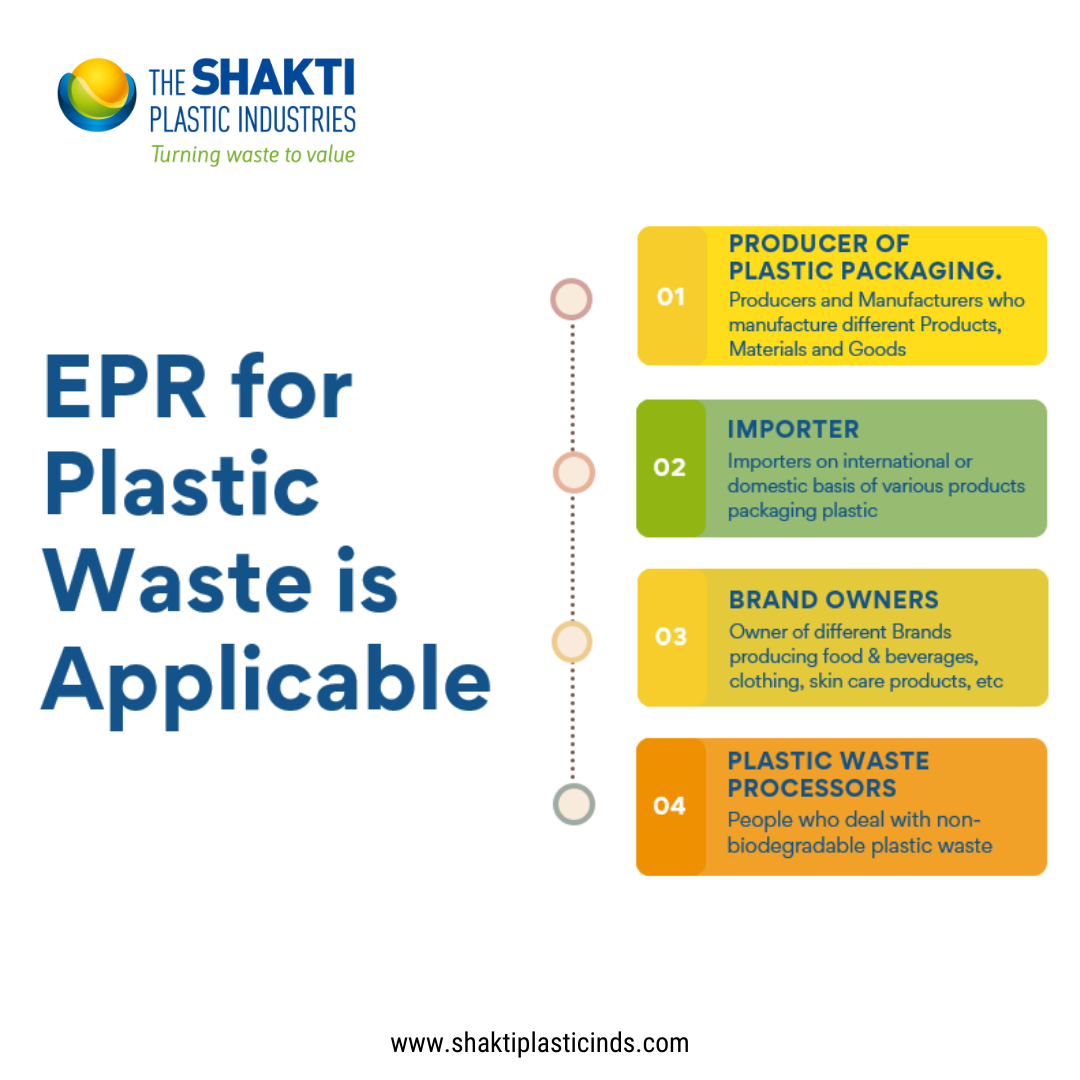 THE SHAKTI
PLASTIC INDUSTRIES
Turning waste to value

EPR for Plastic Waste is Applicable

01
PRODUCER OF PLASTIC PACKAGING.
Producers and Manufacturers who manufacture different Products, Materials and Goods

02
IMPORTER
Importers on international or domestic basis of various products packaging plastic

03
BRAND OWNERS
Owner of different Brands producing food & beverages, clothing, skin care products, etc

04
PLASTIC WASTE PROCESSORS
People who deal with non-biodegradable plastic waste

www.shaktiplasticinds.com